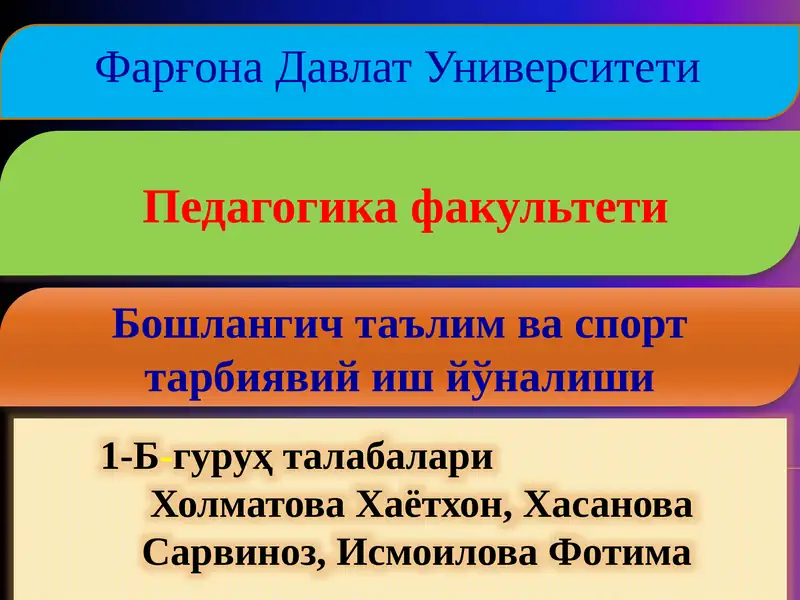 Фарғона Давлат Университети

Педагогика факультети

Бошлангич таълим ва спорт тарбиявий иш йўналиши

1-Б-гуруҳ талабалари Холматова Хаётхон, Хасанова Сарвиноз, Исмоилова Фотима